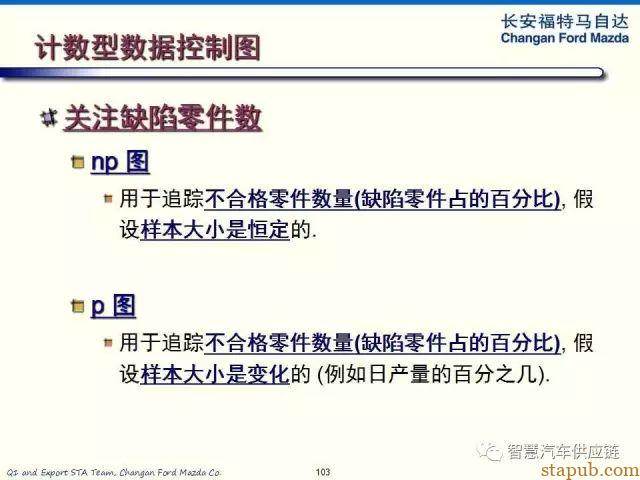 长安福特马自达
Changan Ford Mazda

计数型数据控制图

关注缺陷零件数

np 图

用于追踪不合格零件数量(缺陷零件占的百分比), 假设样本大小是恒定的.

p 图

用于追踪不合格零件数量(缺陷零件占的百分比), 假设样本大小是变化的 (例如日产量的百分之几).

智慧汽车供应链

Q1 and Export STA Team, Changan Ford Mazda Co.

103

stapub.com